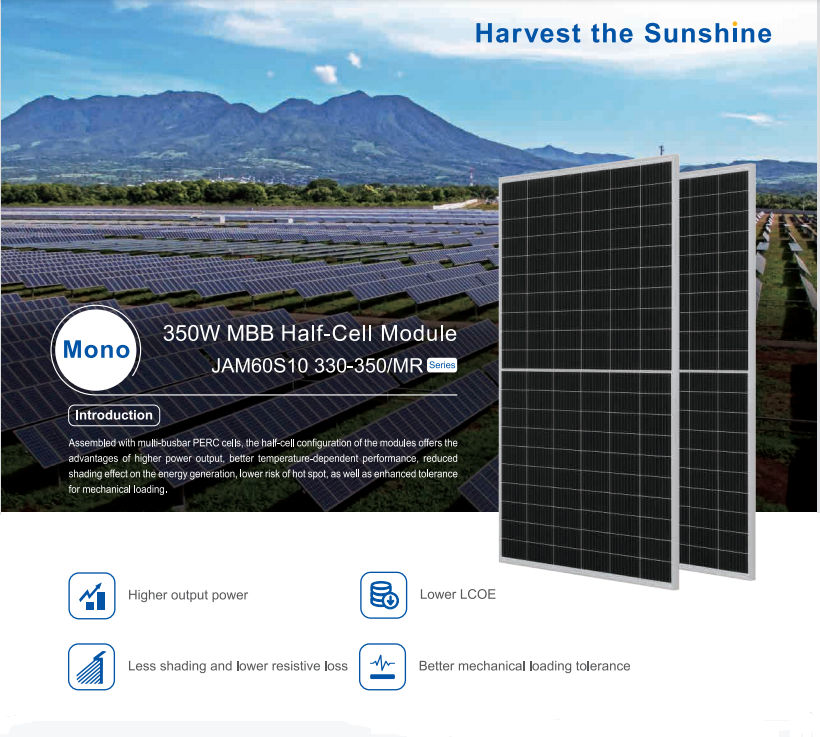 Harvest the Sunshine

Mono

350W MBB Half-Cell Module

JAM60S10 330-350/MR Series

Introduction

Assembled with multi-busbar PERC cells, the half-cell configuration of the modules offers the advantages of higher power output, better temperature-dependent performance, reduced shading effect on the energy generation, lower risk of hot spot, as well as enhanced tolerance for mechanical loading.

Higher output power

Lower LCOE

Less shading and lower resistive loss

Better mechanical loading tolerance